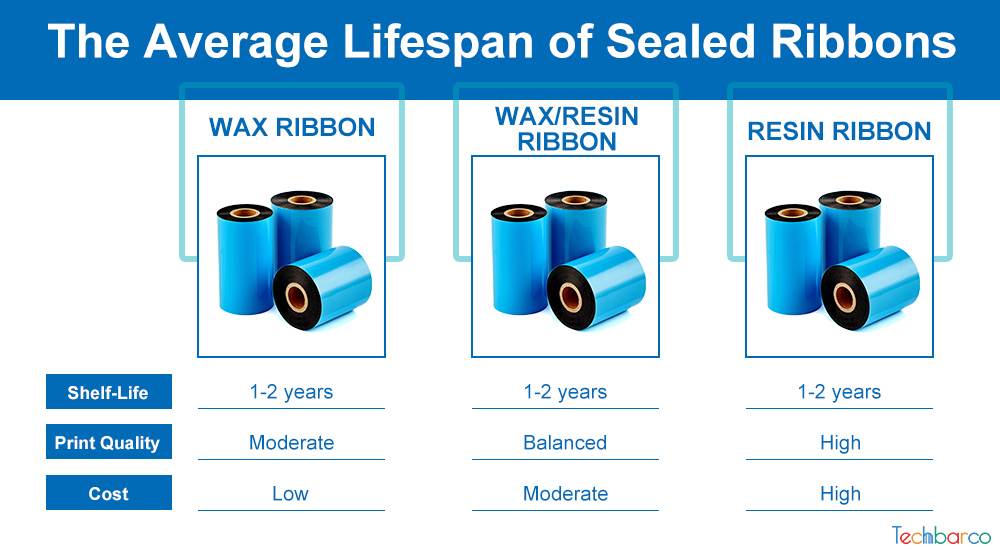 The Average Lifespan of Sealed Ribbons

| | WAX RIBBON | WAX/RESIN RIBBON | RESIN RIBBON |
|---|---|---|---|
| Shelf-Life | 1-2 years | 1-2 years | 1-2 years |
| Print Quality | Moderate | Balanced | High |
| Cost | Low | Moderate | High |

Techbarco